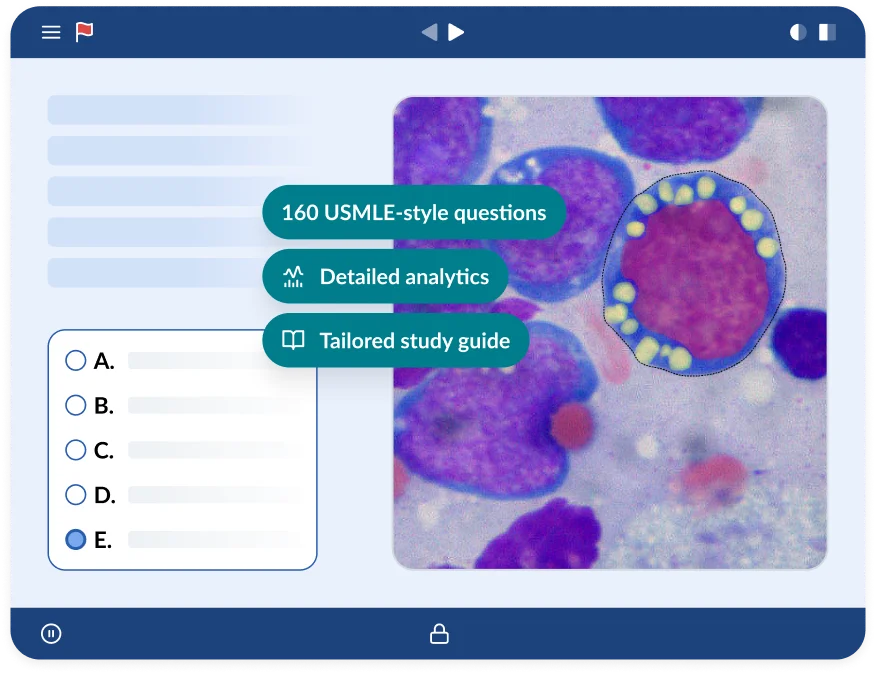 160 USMLE-style questions

Detailed analytics

Tailored study guide

A.

B.

C.

D.

E.